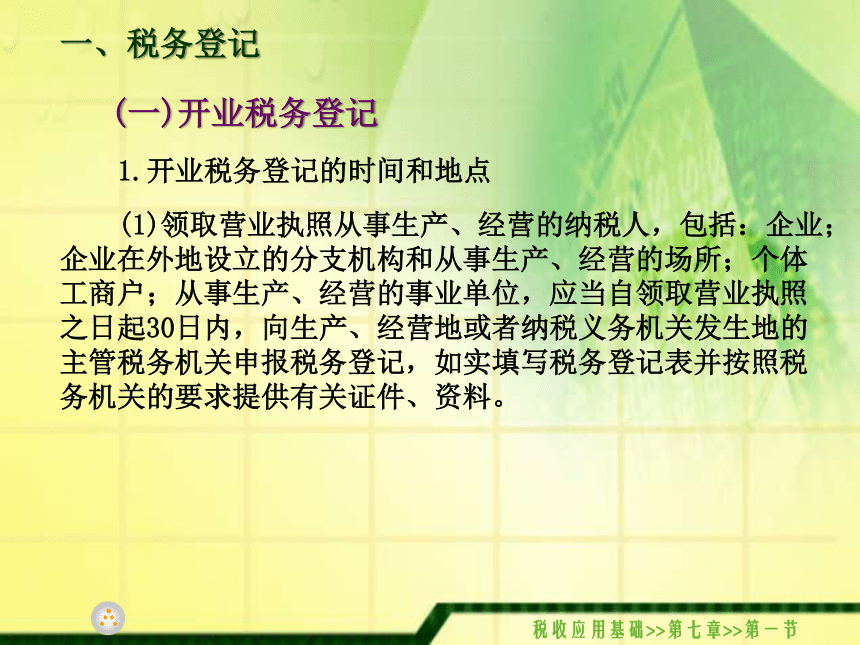 一、税务登记

(一)开业税务登记

1.开业税务登记的时间和地点

(1)领取营业执照从事生产、经营的纳税人，包括：企业；企业在外地设立的分支机构和从事生产、经营的场所；个体工商户；从事生产、经营的事业单位，应当自领取营业执照之日起30日内，向生产、经营地或者纳税义务机关发生地的主管税务机关申报税务登记，如实填写税务登记表并按照税务机关的要求提供有关证件、资料。

税收应用基础>>第七章>>第一节